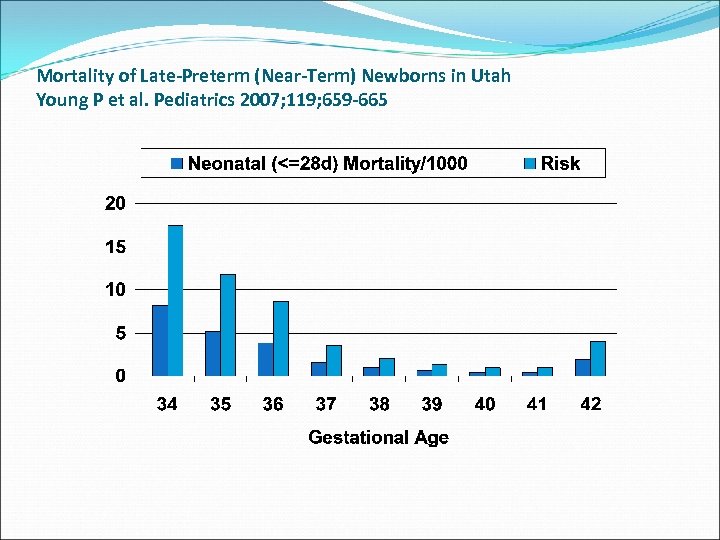 Mortality of Late-Preterm (Near-Term) Newborns in Utah
Young P et al. Pediatrics 2007;119;659-665

Neonatal (<=28d) Mortality/1000
Risk

20
15
10
5
0

34 35 36 37 38 39 40 41 42

Gestational Age